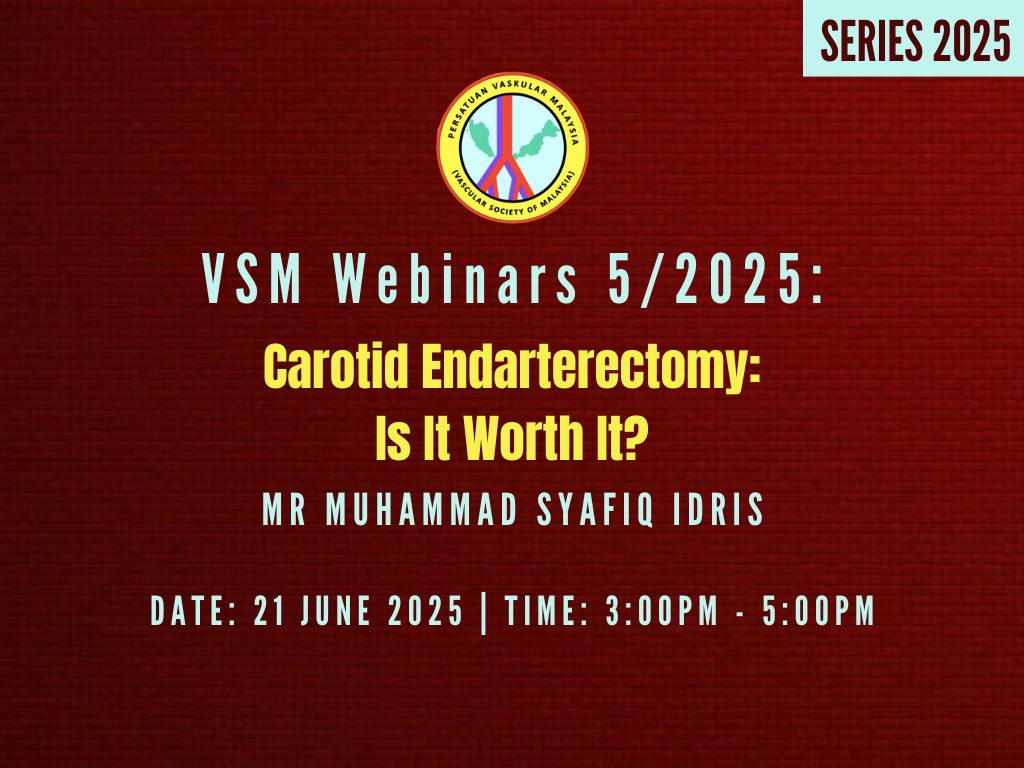 SERIES 2025

PERSATUAN VASKULAR MALAYSIA
(VASCULAR SOCIETY OF MALAYSIA)

VSM Webinars 5/2025:

Carotid Endarterectomy: Is It Worth It?

MR MUHAMMAD SYAFIQ IDRIS

DATE: 21 JUNE 2025 | TIME: 3:00PM - 5:00PM